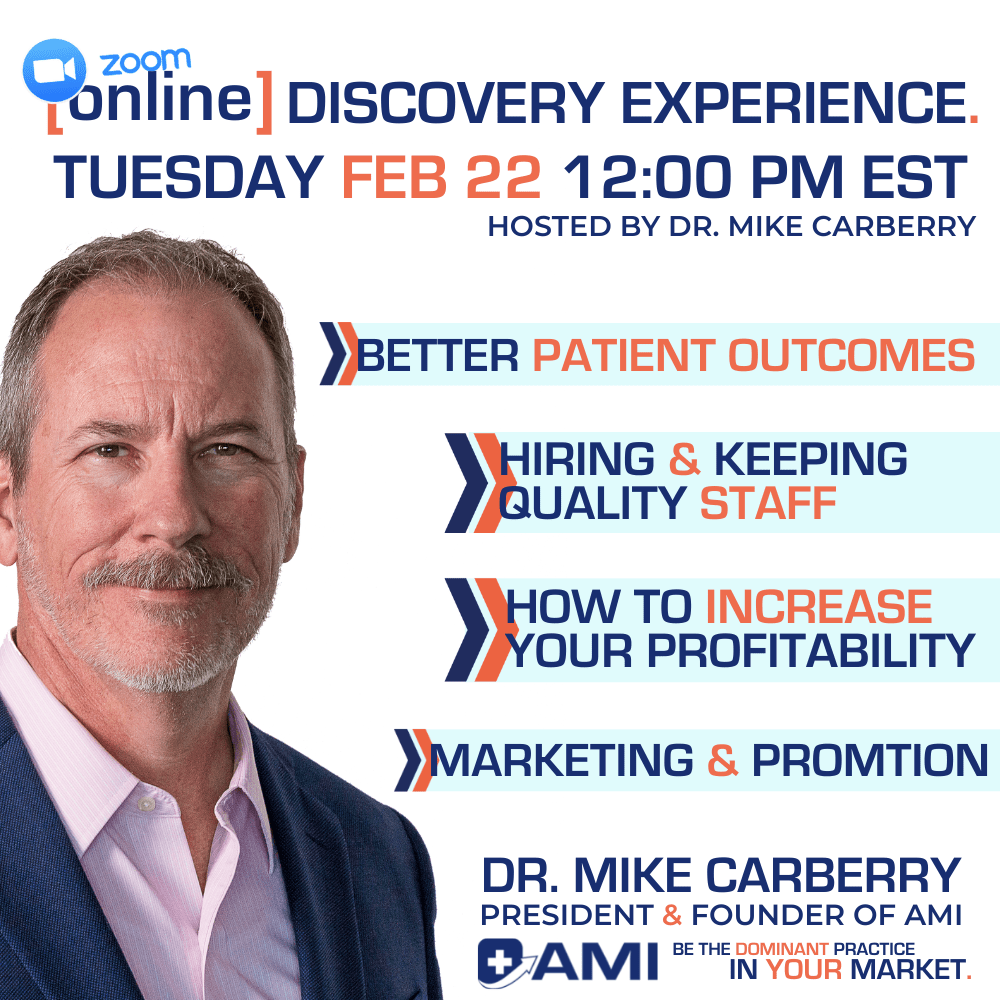 zoom
[online] DISCOVERY EXPERIENCE.
TUESDAY FEB 22 12:00 PM EST
HOSTED BY DR. MIKE CARBERRY

BETTER PATIENT OUTCOMES

HIRING & KEEPING QUALITY STAFF

HOW TO INCREASE YOUR PROFITABILITY

MARKETING & PROMTION

DR. MIKE CARBERRY
PRESIDENT & FOUNDER OF AMI
AMI BE THE DOMINANT PRACTICE IN YOUR MARKET.